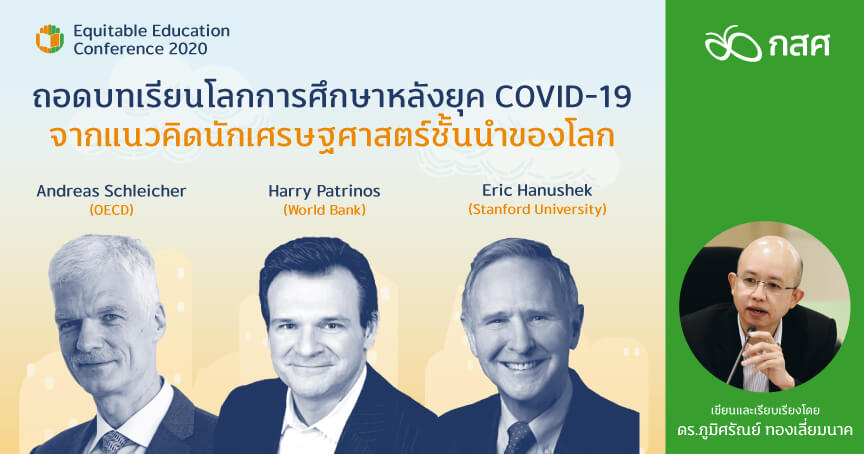 Equitable Education Conference 2020

กสศ

ถอดบทเรียนโลกการศึกษาหลังยุค COVID-19
จากแนวคิดนักเศรษฐศาสตร์ชั้นนำของโลก

Andreas Schleicher
(OECD)

Harry Patrinos
(World Bank)

Eric Hanushek
(Stanford University)

เขียนและเรียบเรียงโดย
ดร.ภูมิศรัณย์ ทองเลี่ยมนาค